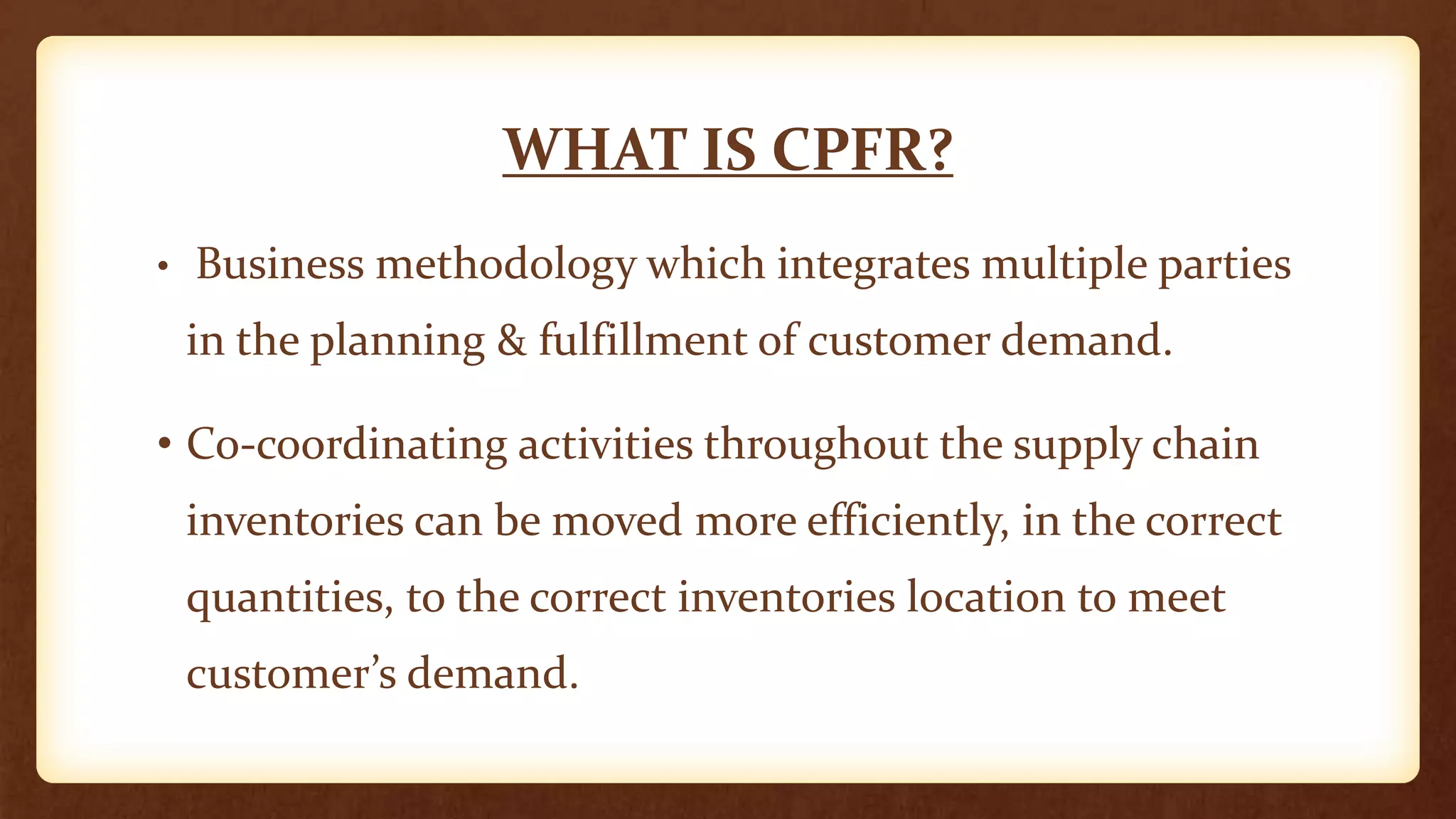 WHAT IS CPFR?

• Business methodology which integrates multiple parties in the planning & fulfillment of customer demand.

• Co-coordinating activities throughout the supply chain inventories can be moved more efficiently, in the correct quantities, to the correct inventories location to meet customer's demand.